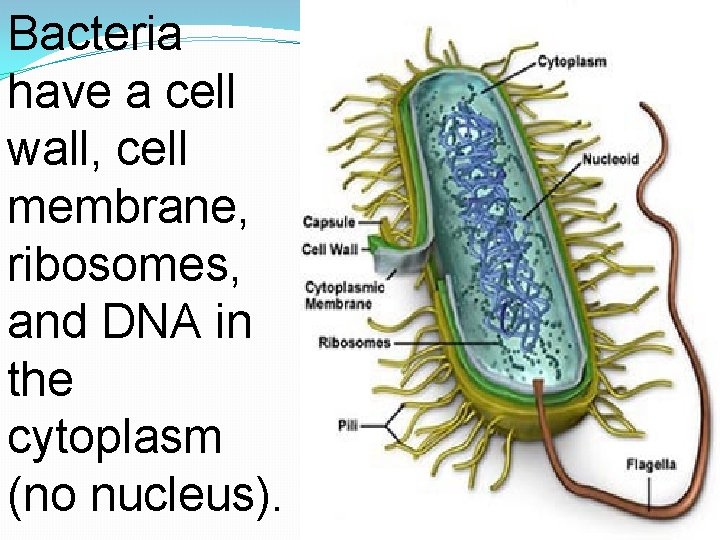 Bacteria have a cell wall, cell membrane, ribosomes, and DNA in the cytoplasm (no nucleus).

Cytoplasm
Nucleoid
Capsule
Cell Wall
Cytoplasmic Membrane
Ribosomes
Pili
Flagella